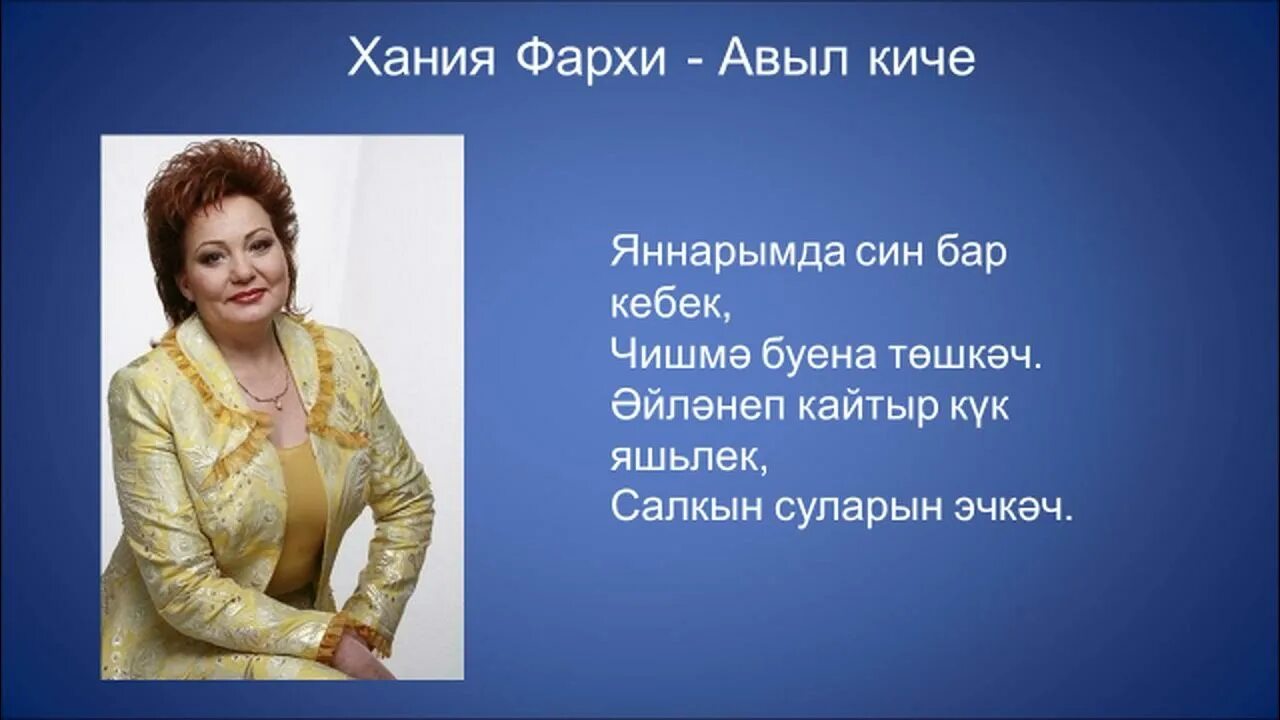 Хания Фархи - Авыл киче

Яннарымда син бар кебек,
Чишмә буена төшкәч.
Әйләнеп кайтыр күк яшьлек,
Салкын суларын эчкәч.